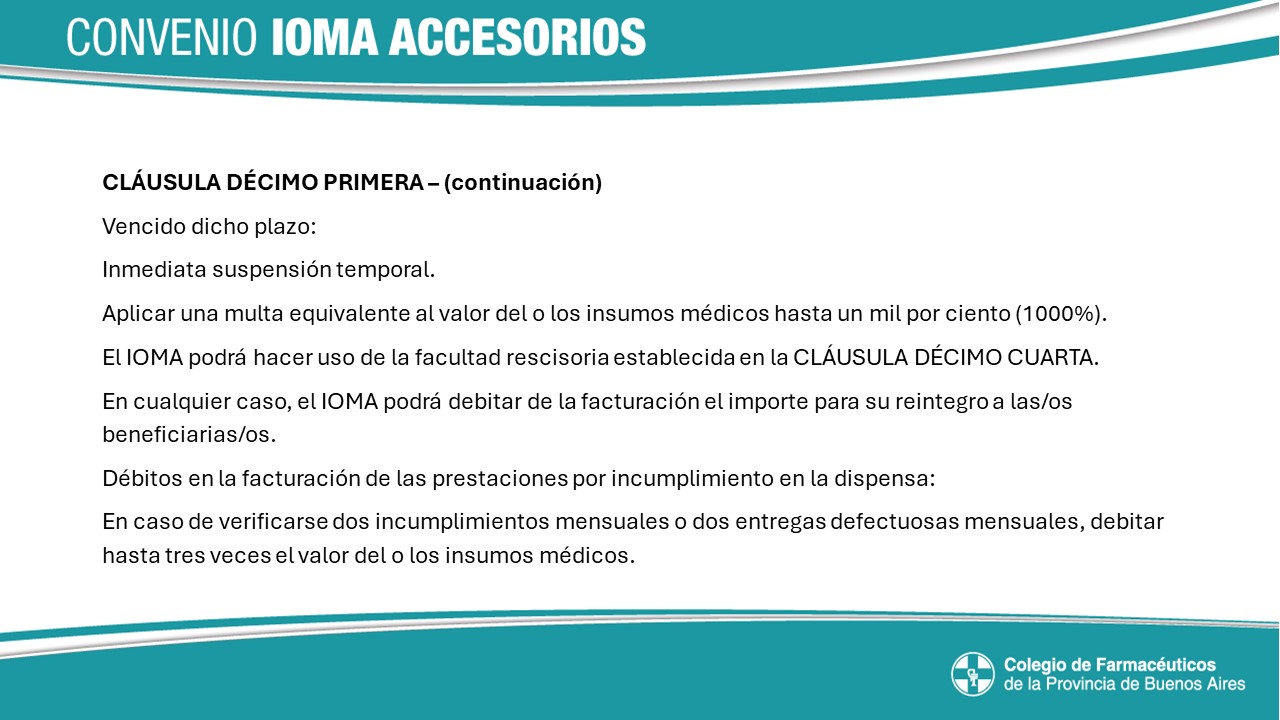 CONVENIO IOMA ACCESORIOS

CLÁUSULA DÉCIMO PRIMERA – (continuación)

Vencido dicho plazo:

Inmediata suspensión temporal.

Aplicar una multa equivalente al valor del o los insumos médicos hasta un mil por ciento (1000%).

El IOMA podrá hacer uso de la facultad rescisoria establecida en la CLÁUSULA DÉCIMO CUARTA.

En cualquier caso, el IOMA podrá debitar de la facturación el importe para su reintegro a las/os beneficiarias/os.

Débitos en la facturación de las prestaciones por incumplimiento en la dispensa:

En caso de verificarse dos incumplimientos mensuales o dos entregas defectuosas mensuales, debitar hasta tres veces el valor del o los insumos médicos.

Colegio de Farmacéuticos
de la Provincia de Buenos Aires